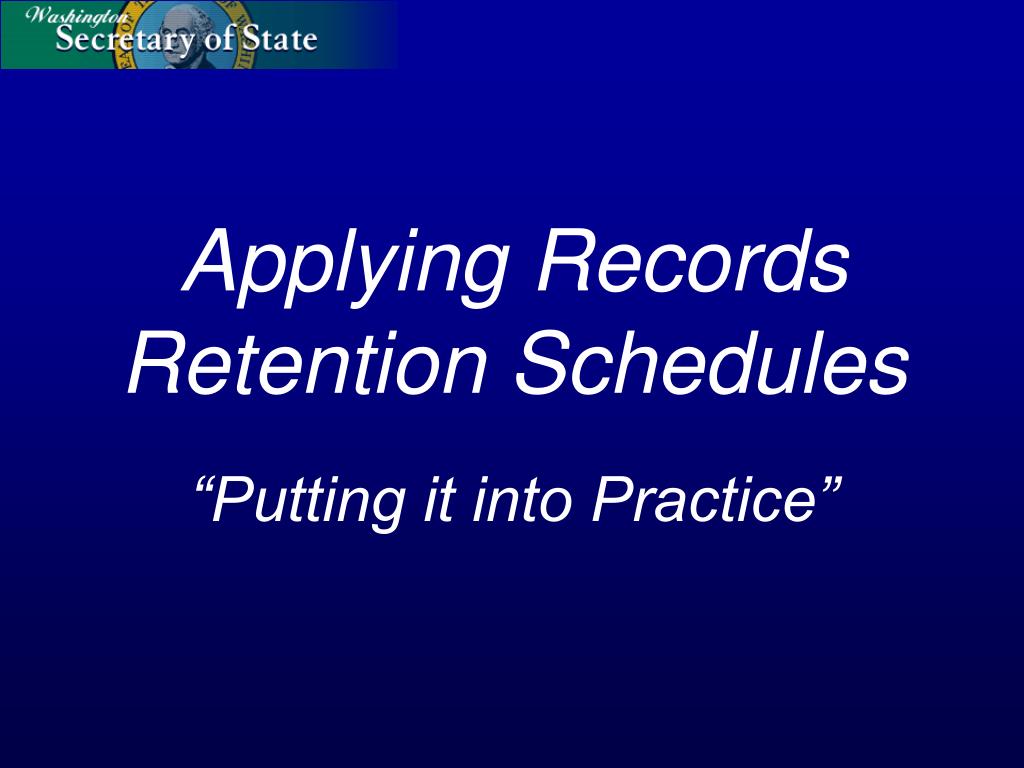 Washington
Secretary of State

Applying Records Retention Schedules

“Putting it into Practice”